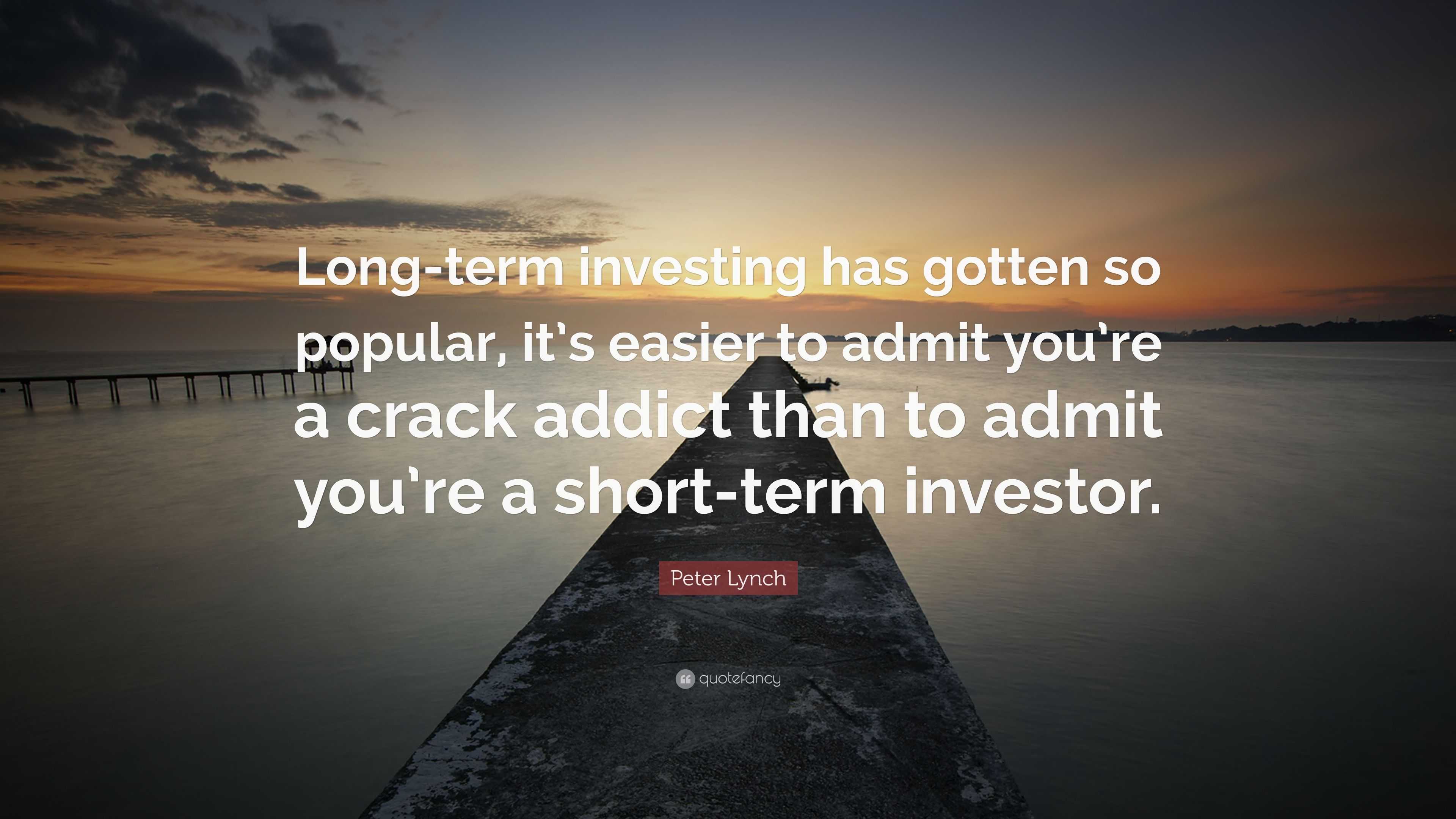 Long-term investing has gotten so popular, it's easier to admit you're a crack addict than to admit you're a short-term investor.

Peter Lynch

quotefancy